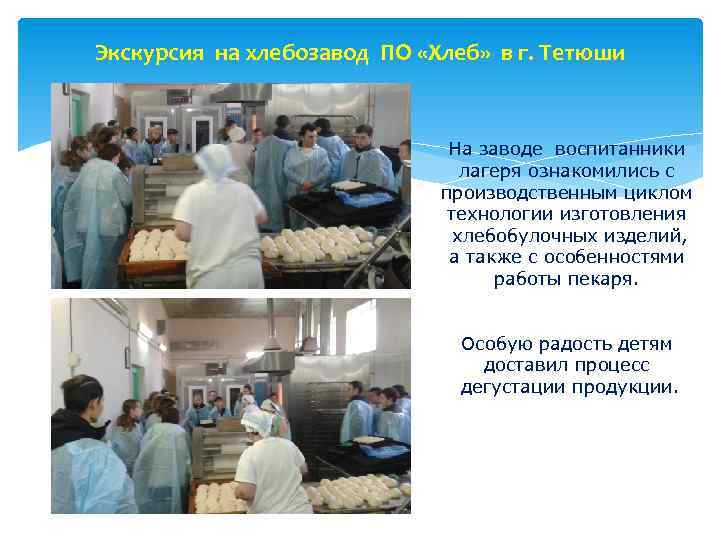 Экскурсия на хлебозавод ПО «Хлеб» в г. Тетюши

На заводе воспитанники лагеря ознакомились с производственным циклом технологии изготовления хлебобулочных изделий, а также с особенностями работы пекаря.

Особую радость детям доставил процесс дегустации продукции.